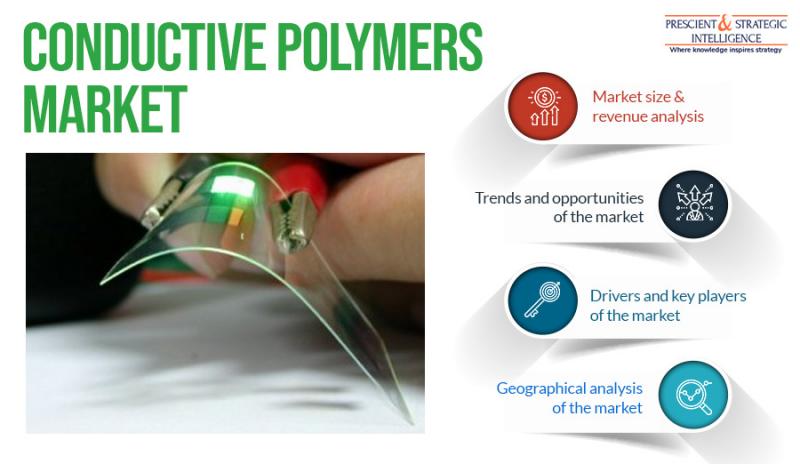 CONDUCTIVE POLYMERS MARKET

PRESCIENT & STRATEGIC INTELLIGENCE
Where knowledge inspires strategy

Market size & revenue analysis

Trends and opportunities of the market

Drivers and key players of the market

Geographical analysis of the market